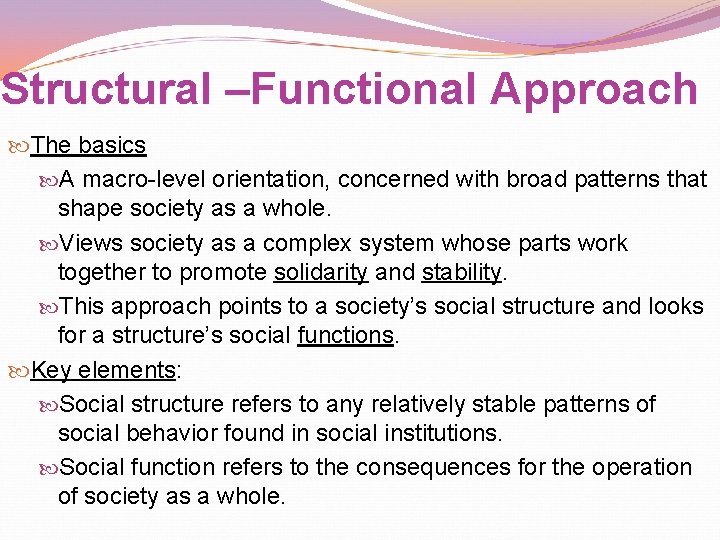 Structural –Functional Approach

The basics

A macro-level orientation, concerned with broad patterns that shape society as a whole.

Views society as a complex system whose parts work together to promote solidarity and stability.

This approach points to a society's social structure and looks for a structure's social functions.

Key elements:

Social structure refers to any relatively stable patterns of social behavior found in social institutions.

Social function refers to the consequences for the operation of society as a whole.